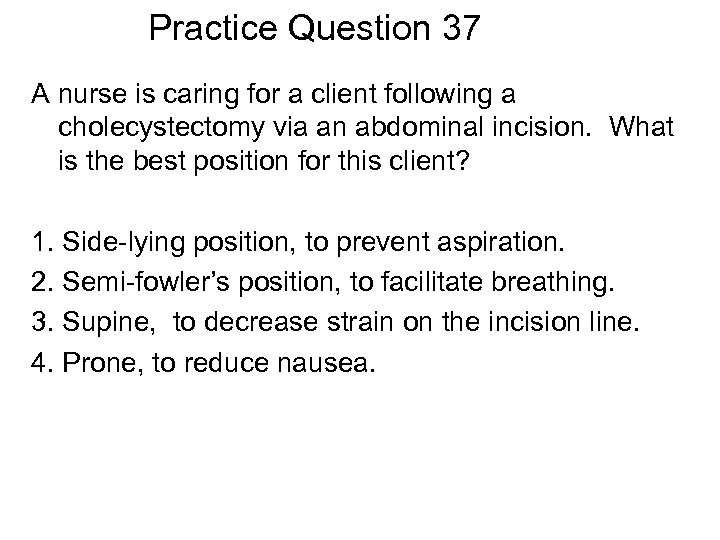 Practice Question 37

A nurse is caring for a client following a cholecystectomy via an abdominal incision. What is the best position for this client?

1. Side-lying position, to prevent aspiration.
2. Semi-fowler's position, to facilitate breathing.
3. Supine, to decrease strain on the incision line.
4. Prone, to reduce nausea.